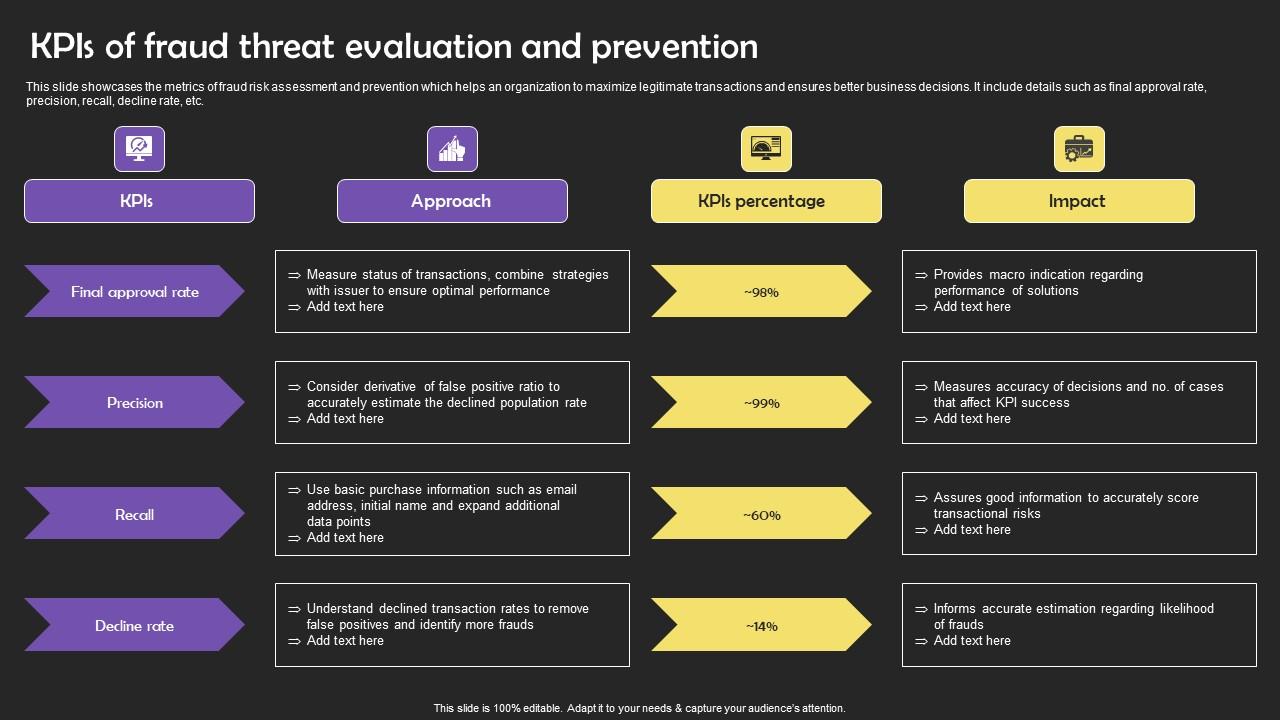 KPIs of fraud threat evaluation and prevention

This slide showcases the metrics of fraud risk assessment and prevention which helps an organization to maximize legitimate transactions and ensures better business decisions. It include details such as final approval rate, precision, recall, decline rate, etc.

| KPIs | Approach | KPIs percentage | Impact |
|---|---|---|---|
| Final approval rate | ⇒ Measure status of transactions, combine strategies with issuer to ensure optimal performance ⇒ Add text here | ~98% | ⇒ Provides macro indication regarding performance of solutions ⇒ Add text here |
| Precision | ⇒ Consider derivative of false positive ratio to accurately estimate the declined population rate ⇒ Add text here | ~99% | ⇒ Measures accuracy of decisions and no. of cases that affect KPI success ⇒ Add text here |
| Recall | ⇒ Use basic purchase information such as email address, initial name and expand additional data points ⇒ Add text here | ~60% | ⇒ Assures good information to accurately score transactional risks ⇒ Add text here |
| Decline rate | ⇒ Understand declined transaction rates to remove false positives and identify more frauds ⇒ Add text here | ~14% | ⇒ Informs accurate estimation regarding likelihood of frauds ⇒ Add text here |

This slide is 100% editable. Adapt it to your needs & capture your audience's attention.